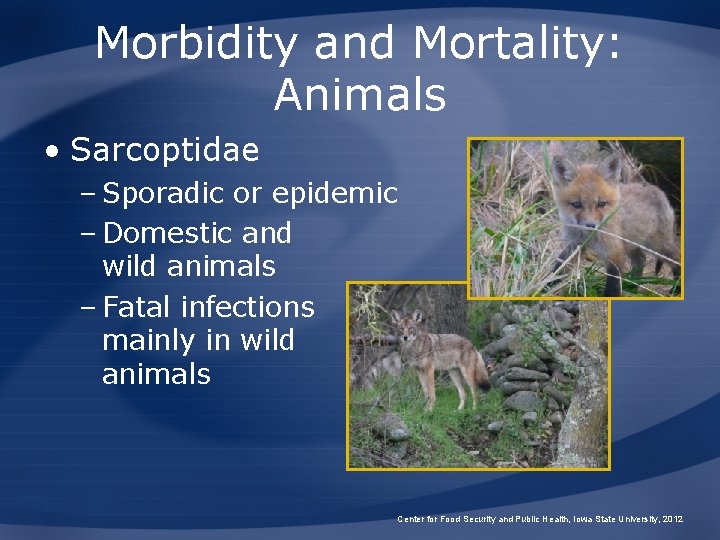 Morbidity and Mortality: Animals

• Sarcoptidae
– Sporadic or epidemic
– Domestic and wild animals
– Fatal infections mainly in wild animals

Center for Food Security and Public Health, Iowa State University, 2012